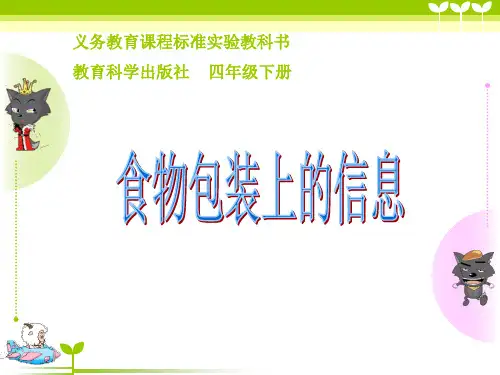 义务教育课程标准实验教科书

教育科学出版社　四年级下册

食物包装上的信息